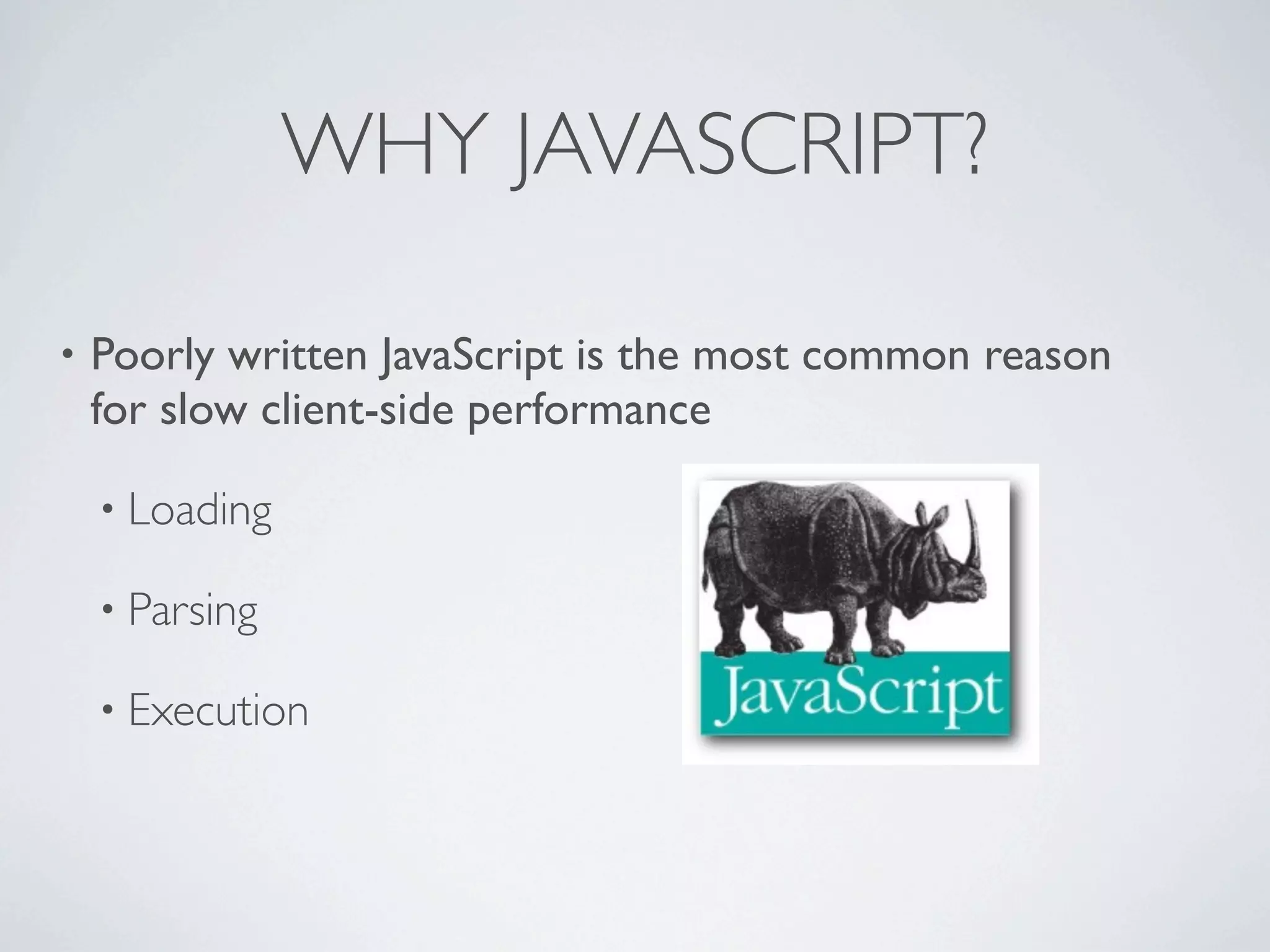 WHY JAVASCRIPT?

• Poorly written JavaScript is the most common reason for slow client-side performance

• Loading

• Parsing

• Execution

JavaScript